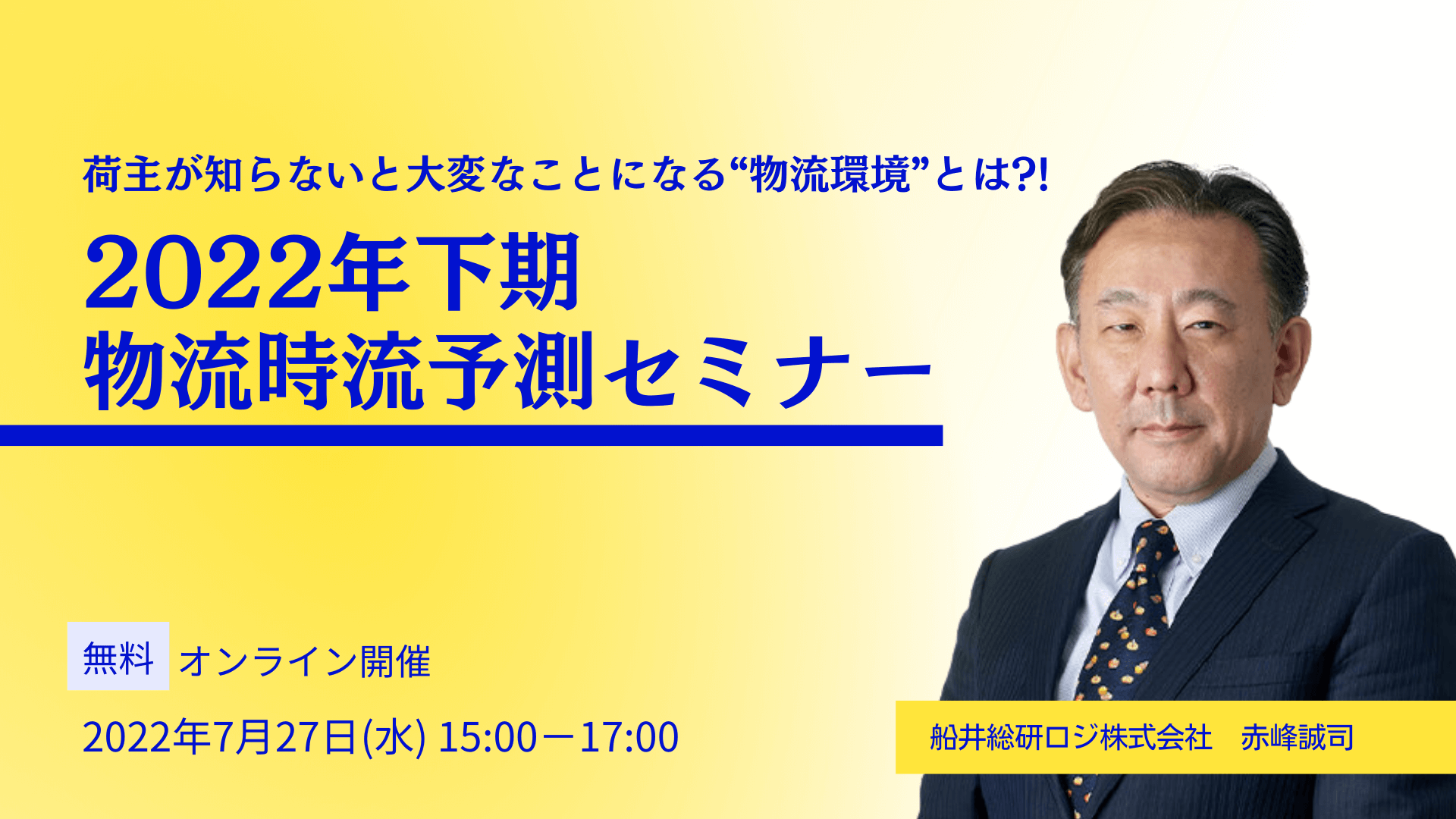 荷主が知らないと大変なことになる“物流環境”とは?!

2022年下期
物流時流予測セミナー

無料 オンライン開催

2022年7月27日(水) 15:00－17:00

船井総研ロジ株式会社　赤峰誠司